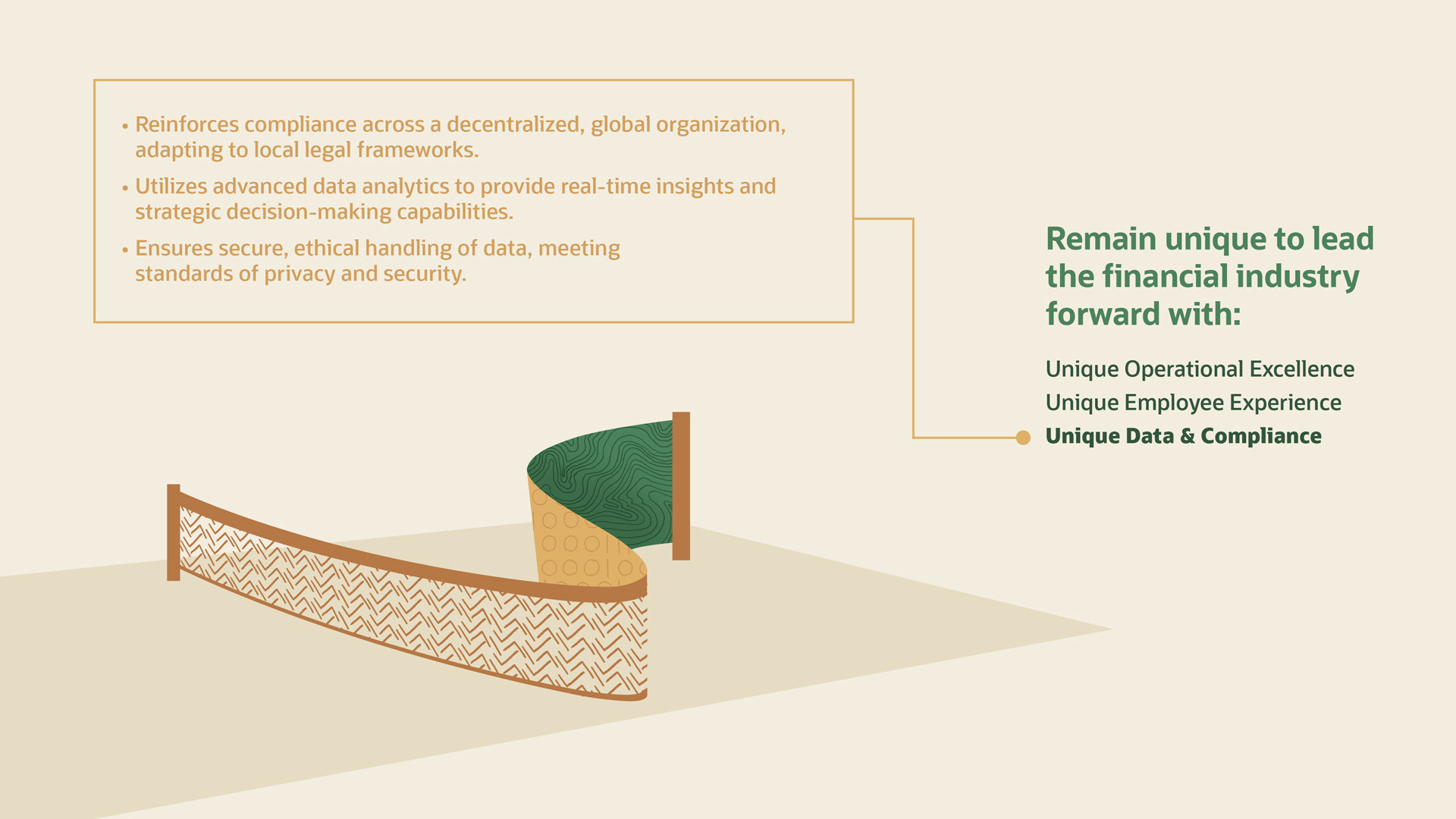 • Reinforces compliance across a decentralized, global organization, adapting to local legal frameworks.

• Utilizes advanced data analytics to provide real-time insights and strategic decision-making capabilities.

• Ensures secure, ethical handling of data, meeting standards of privacy and security.

Remain unique to lead the financial industry forward with:

Unique Operational Excellence
Unique Employee Experience
Unique Data & Compliance